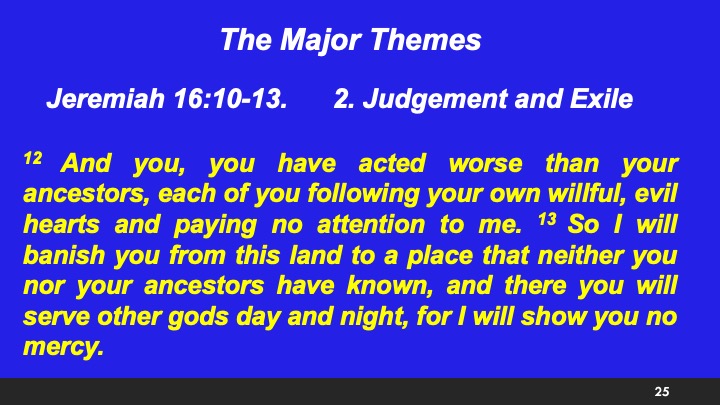 The Major Themes

Jeremiah 16:10-13. 2. Judgement and Exile

$^{12}$ And you, you have acted worse than your ancestors, each of you following your own willful, evil hearts and paying no attention to me. $^{13}$ So I will banish you from this land to a place that neither you nor your ancestors have known, and there you will serve other gods day and night, for I will show you no mercy.

25